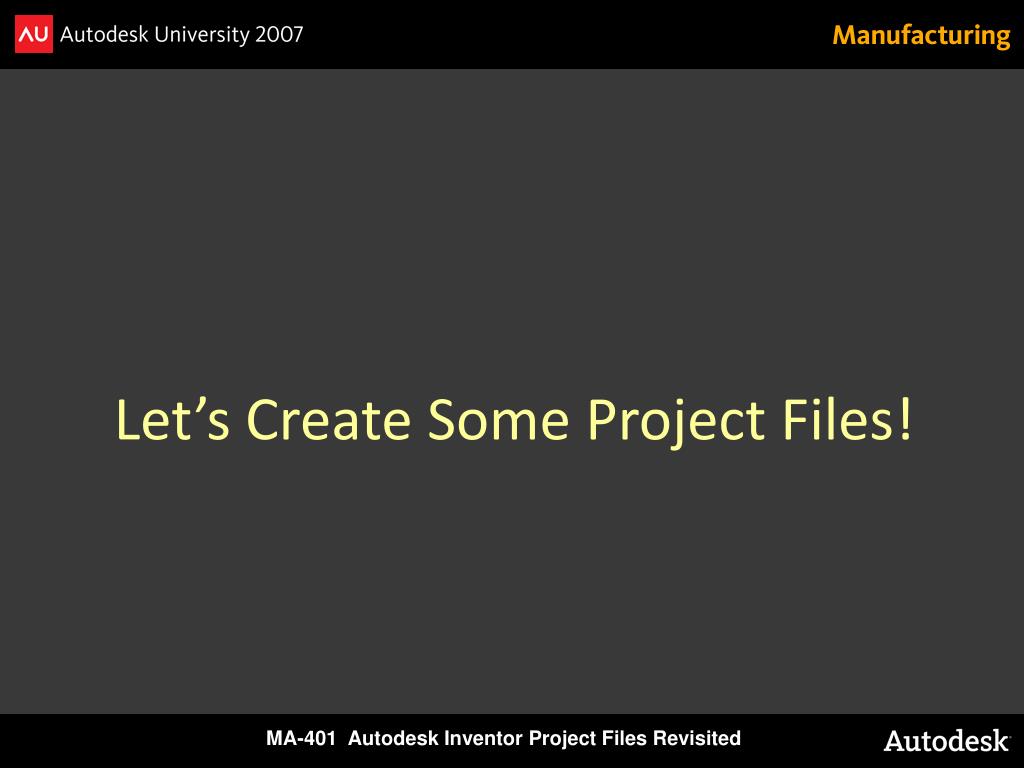 AU Autodesk University 2007

Manufacturing

Let’s Create Some Project Files!

MA-401 Autodesk Inventor Project Files Revisited

Autodesk